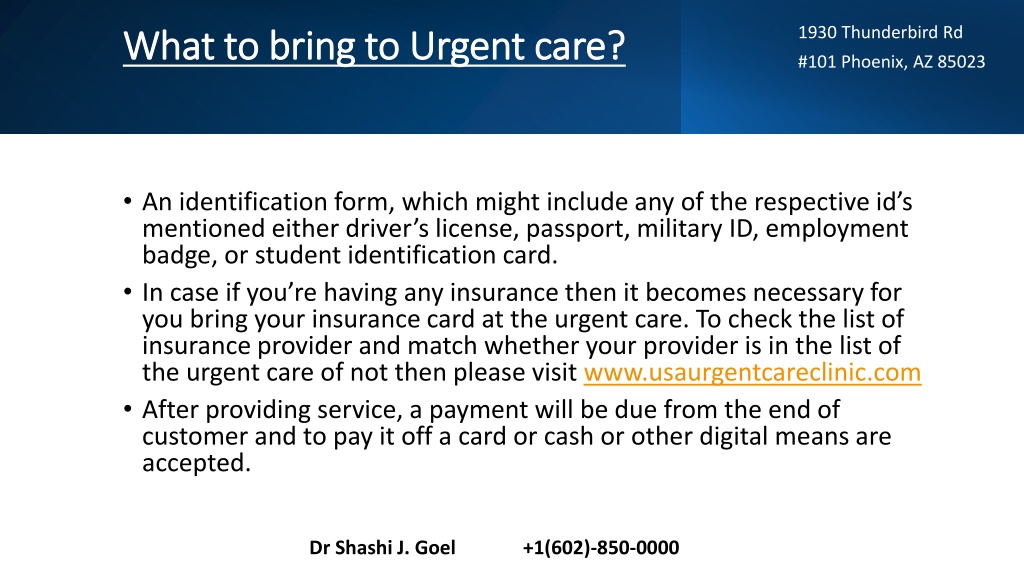 What to bring to Urgent care?

1930 Thunderbird Rd
#101 Phoenix, AZ 85023

• An identification form, which might include any of the respective id's mentioned either driver's license, passport, military ID, employment badge, or student identification card.
• In case if you're having any insurance then it becomes necessary for you bring your insurance card at the urgent care. To check the list of insurance provider and match whether your provider is in the list of the urgent care of not then please visit www.usaurgentcareclinic.com
• After providing service, a payment will be due from the end of customer and to pay it off a card or cash or other digital means are accepted.

Dr Shashi J. Goel +1(602)-850-0000